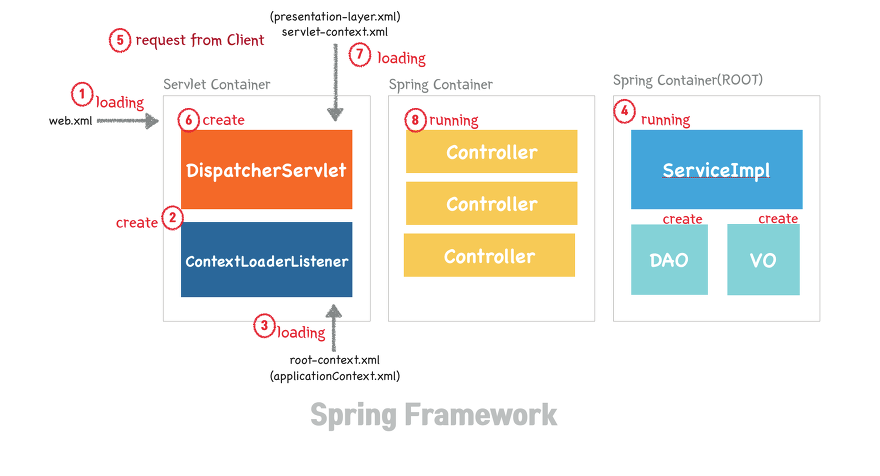 (presentation-layer.xml)
servlet-context.xml

5 request from Client

7 loading

1 loading

web.xml

Servlet Container

6 create

DispatcherServlet

create 2

ContextLoaderListener

3 loading

root-context.xml
(applicationContext.xml)

Spring Container

8 running

Controller

Controller

Controller

Spring Container(ROOT)

4 running

ServiceImpl

create

create

DAO

VO

Spring Framework